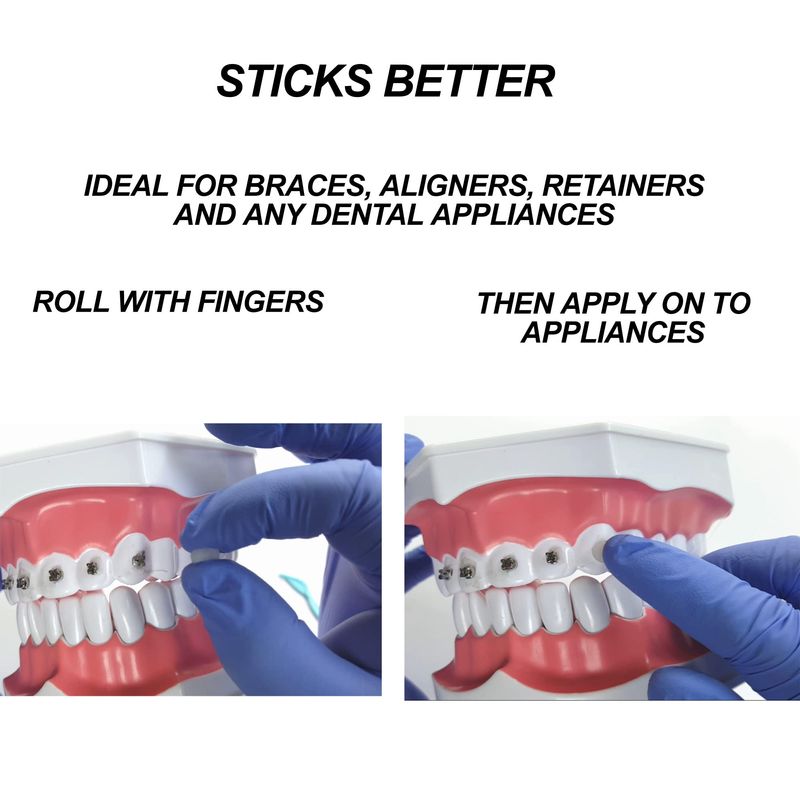 STICKS BETTER

IDEAL FOR BRACES, ALIGNERS, RETAINERS AND ANY DENTAL APPLIANCES

ROLL WITH FINGERS

THEN APPLY ON TO APPLIANCES